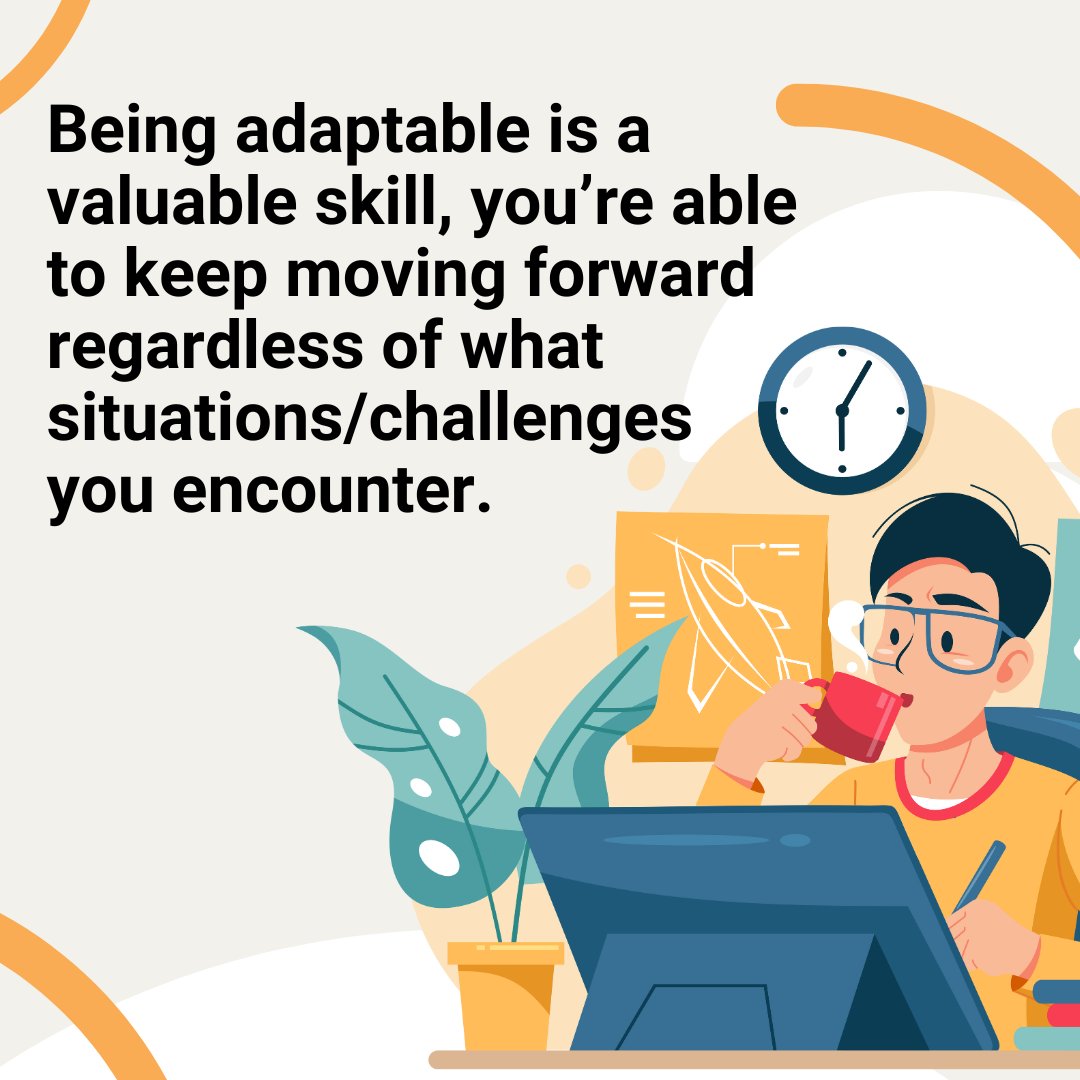 Being adaptable is a valuable skill, you’re able to keep moving forward regardless of what situations/challenges you encounter.